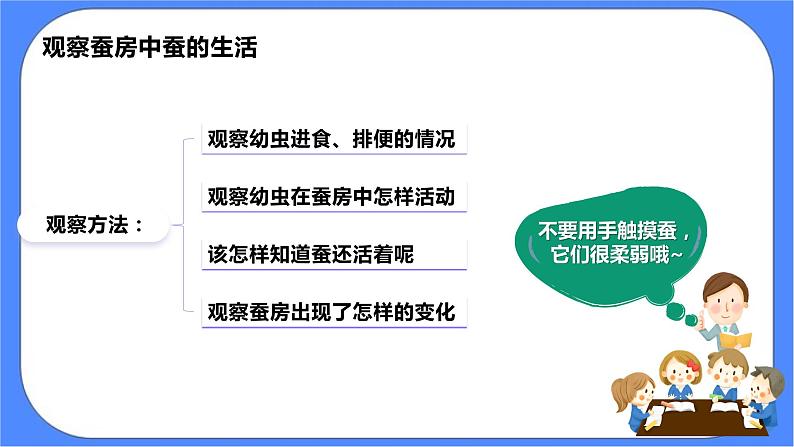 观察蚕房中蚕的生活

观察方法：

观察幼虫进食、排便的情况

观察幼虫在蚕房中怎样活动

该怎样知道蚕还活着呢

观察蚕房出现了怎样的变化

不要用手触摸蚕，它们很柔弱哦~